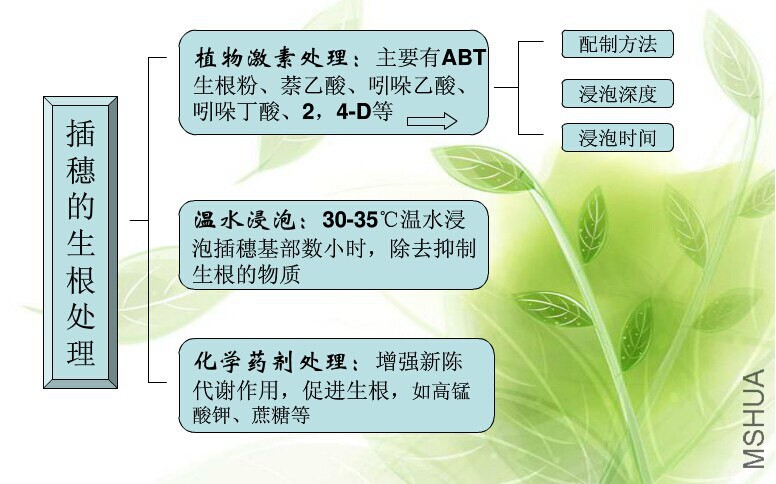 插穗的生根处理

植物激素处理：主要有ABT生根粉、萘乙酸、吲哚乙酸、吲哚丁酸、2，4-D等

配制方法

浸泡深度

浸泡时间

温水浸泡：30-35℃温水浸泡插穗基部数小时，除去抑制生根的物质

化学药剂处理：增强新陈代谢作用，促进生根，如高锰酸钾、蔗糖等

MSHUA